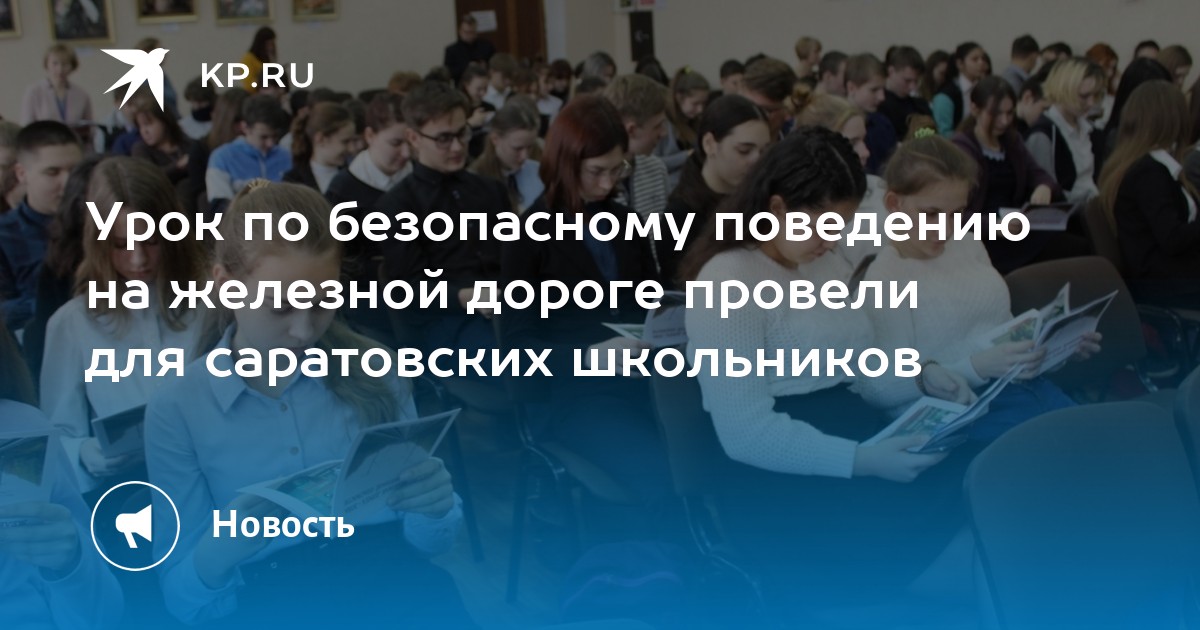 KP.RU

Урок по безопасному поведению на железной дороге провели для саратовских школьников

Новость